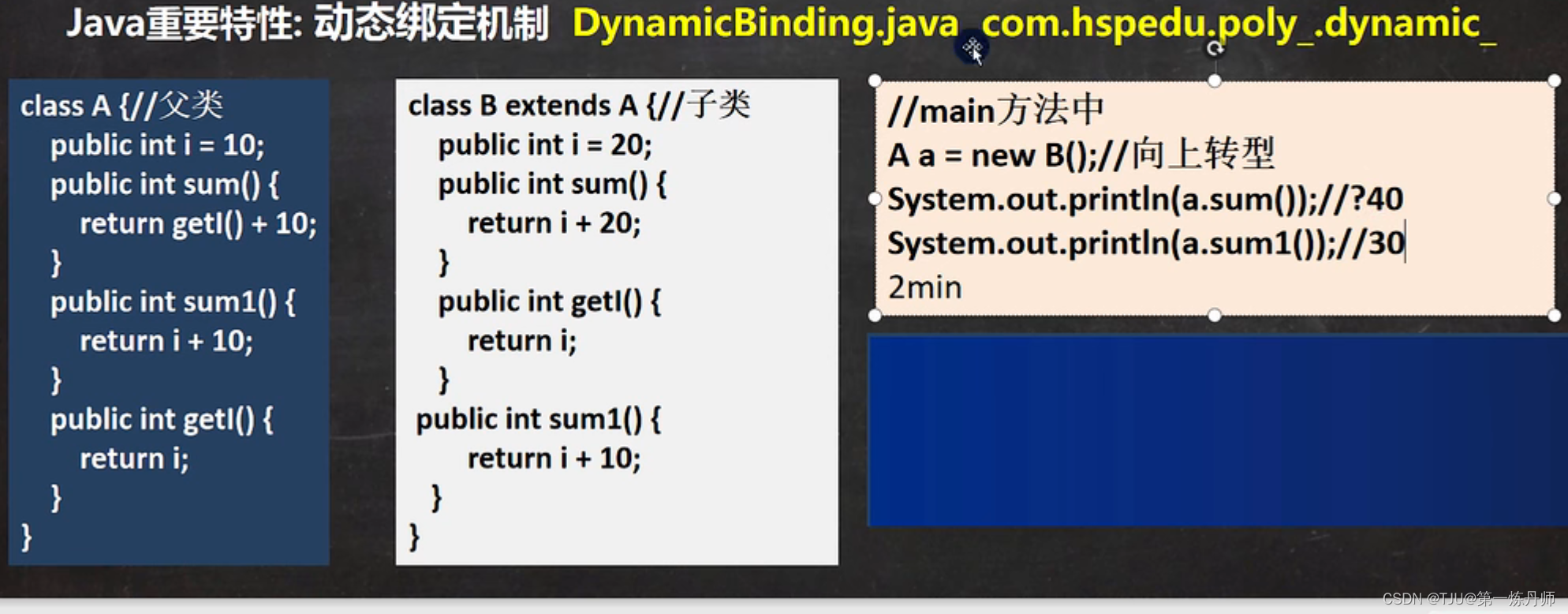 Java重要特性: 动态绑定机制 DynamicBinding.java com.hspedu.poly_.dynamic_

class A {//父类
public int i = 10;
public int sum() {
return getI() + 10;
}
public int sum1() {
return i + 10;
}
public int getI() {
return i;
}
}

class B extends A {//子类
public int i = 20;
public int sum() {
return i + 20;
}
public int getI() {
return i;
}
public int sum1() {
return i + 10;
}
}

//main方法中
A a = new B();//向上转型
System.out.println(a.sum());//?40
System.out.println(a.sum1());//30
2min

CSDN @TJU@第一炼丹师